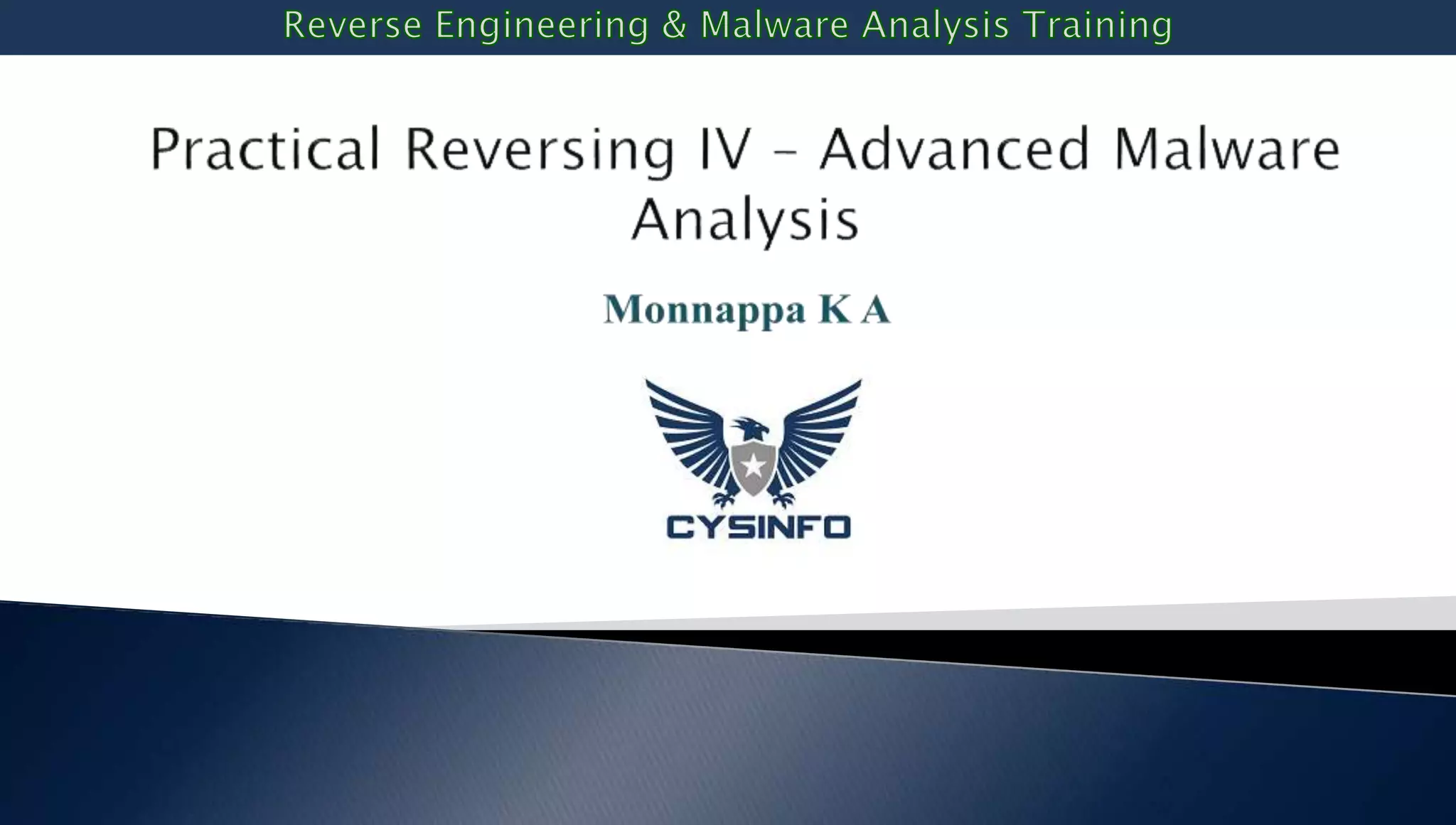 Reverse Engineering & Malware Analysis Training

Practical Reversing IV – Advanced Malware Analysis

Monnappa K A

CYSINFO